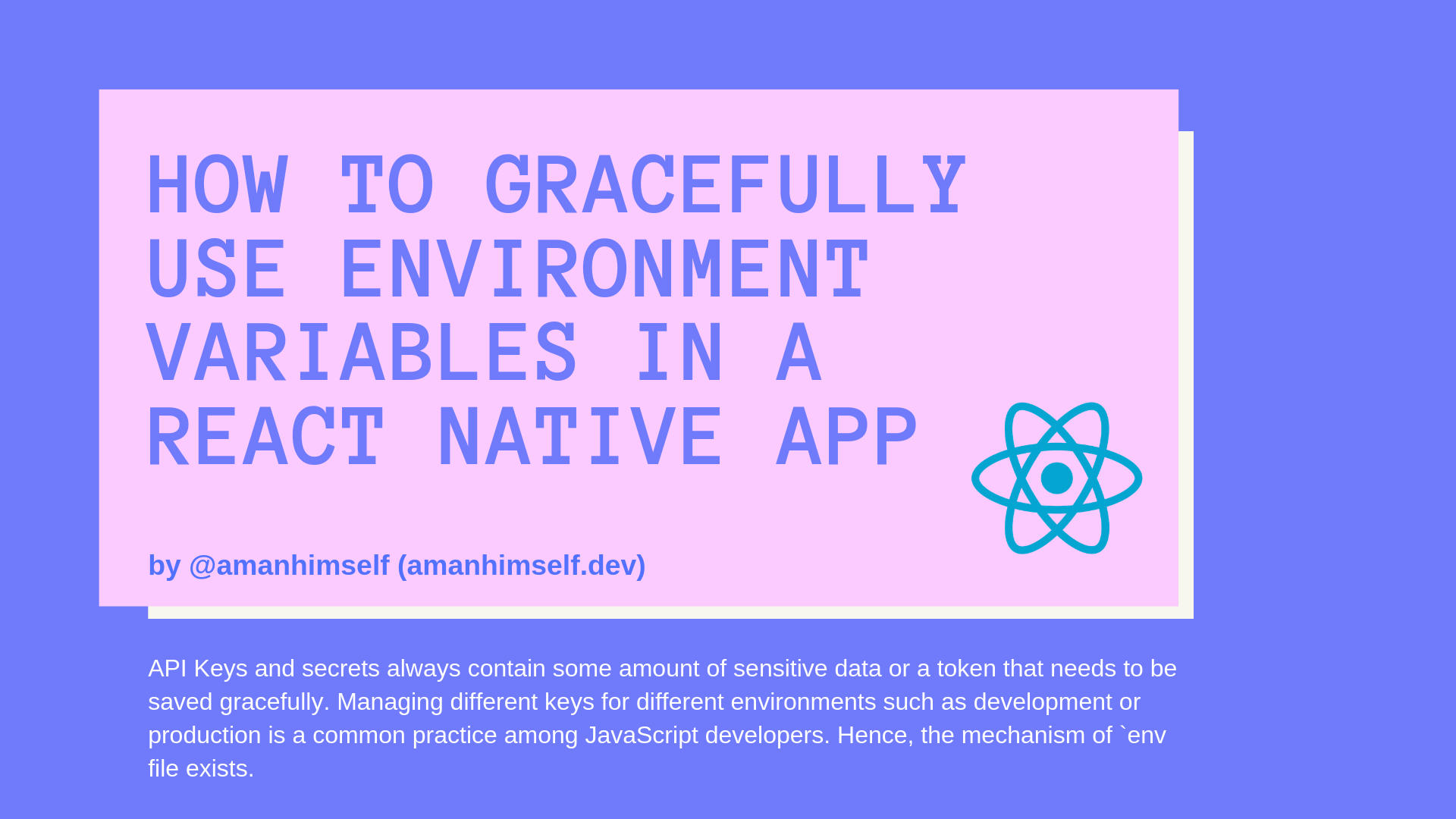 HOW TO GRACEFULLY USE ENVIRONMENT VARIABLES IN A REACT NATIVE APP

by @amanhimself (amanhimself.dev)

API Keys and secrets always contain some amount of sensitive data or a token that needs to be saved gracefully. Managing different keys for different environments such as development or production is a common practice among JavaScript developers. Hence, the mechanism of `env file exists.